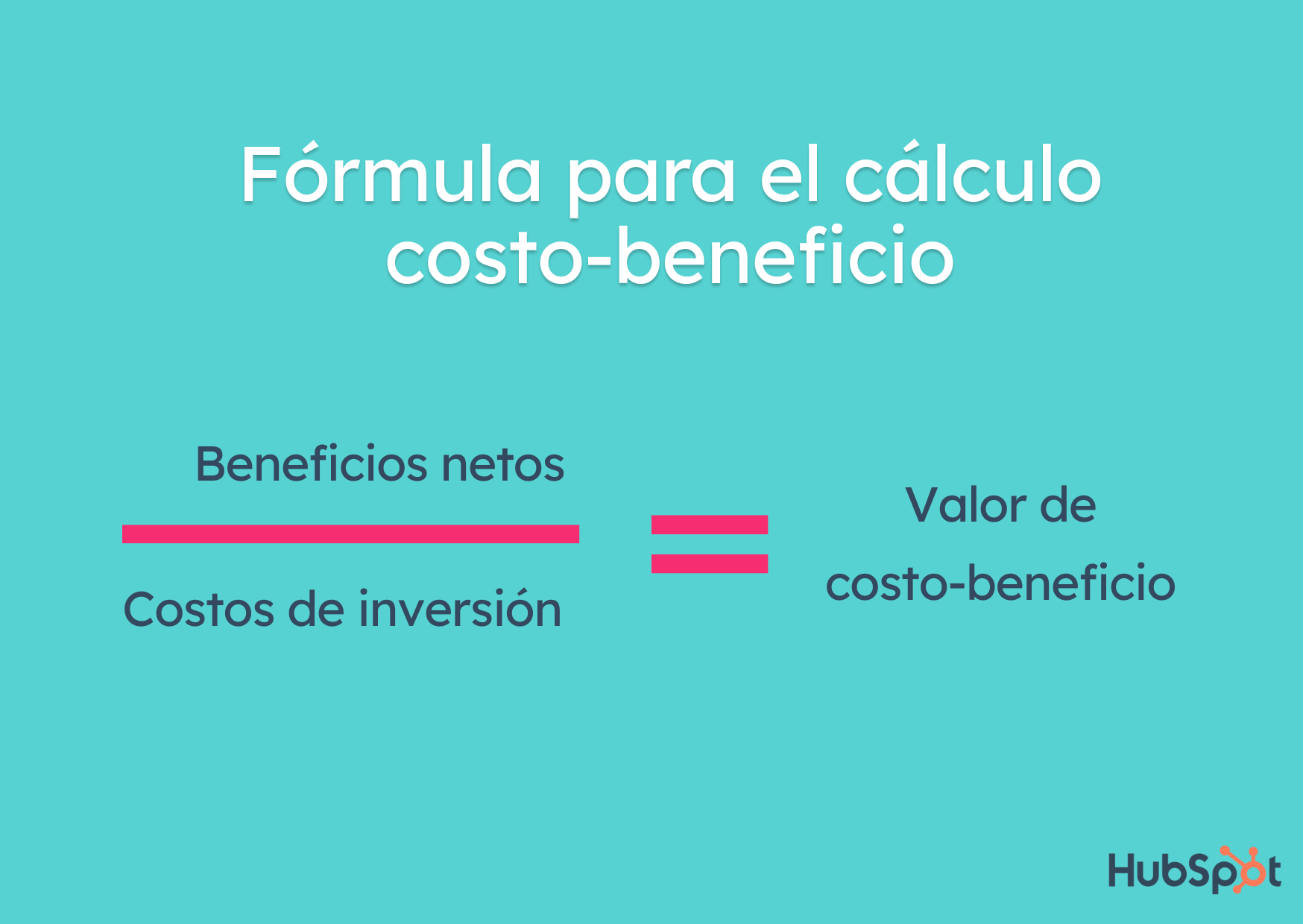 Fórmula para el cálculo costo-beneficio

$\frac{\text{Beneficios netos}}{\text{Costos de inversión}} = \text{Valor de costo-beneficio}$

HubSpot